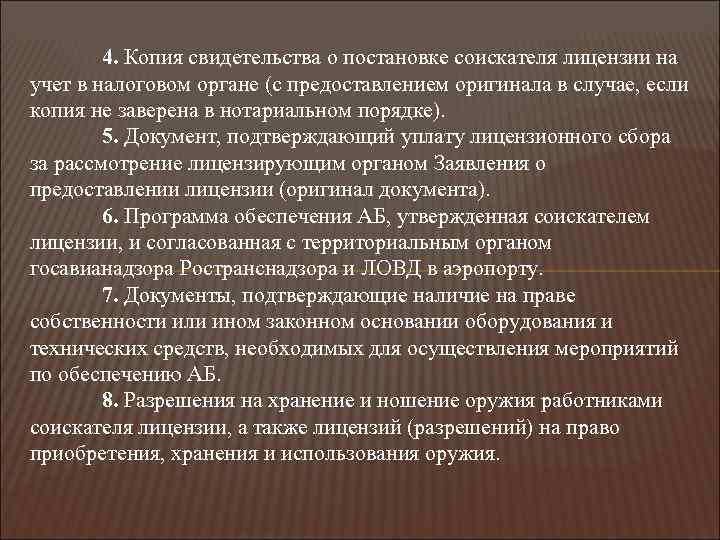 4. Копия свидетельства о постановке соискателя лицензии на учет в налоговом органе (с предоставлением оригинала в случае, если копия не заверена в нотариальном порядке).

5. Документ, подтверждающий уплату лицензионного сбора за рассмотрение лицензирующим органом Заявления о предоставлении лицензии (оригинал документа).

6. Программа обеспечения АБ, утвержденная соискателем лицензии, и согласованная с территориальным органом госавианадзора Ространснадзора и ЛОВД в аэропорту.

7. Документы, подтверждающие наличие на праве собственности или ином законном основании оборудования и технических средств, необходимых для осуществления мероприятий по обеспечению АБ.

8. Разрешения на хранение и ношение оружия работниками соискателя лицензии, а также лицензий (разрешений) на право приобретения, хранения и использования оружия.